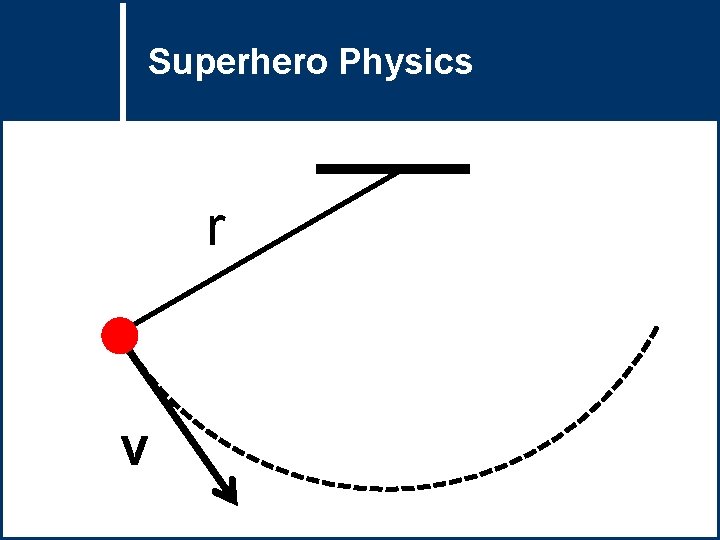 Superhero Physics

r

v